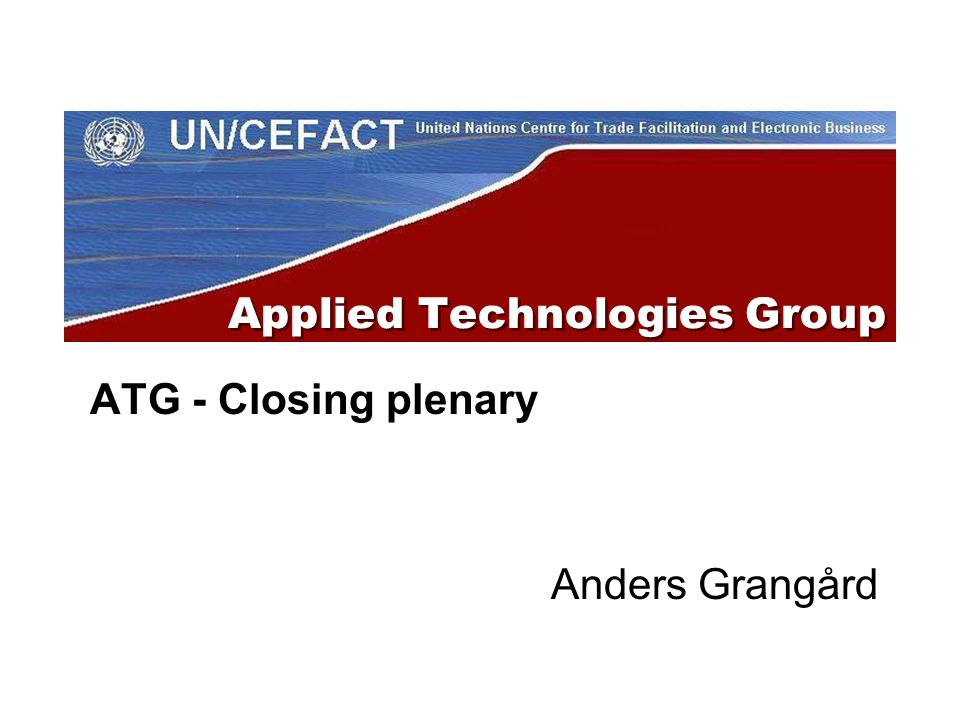 UN/CEFACT United Nations Centre for Trade Facilitation and Electronic Business

Applied Technologies Group

ATG - Closing plenary

Anders Grangård